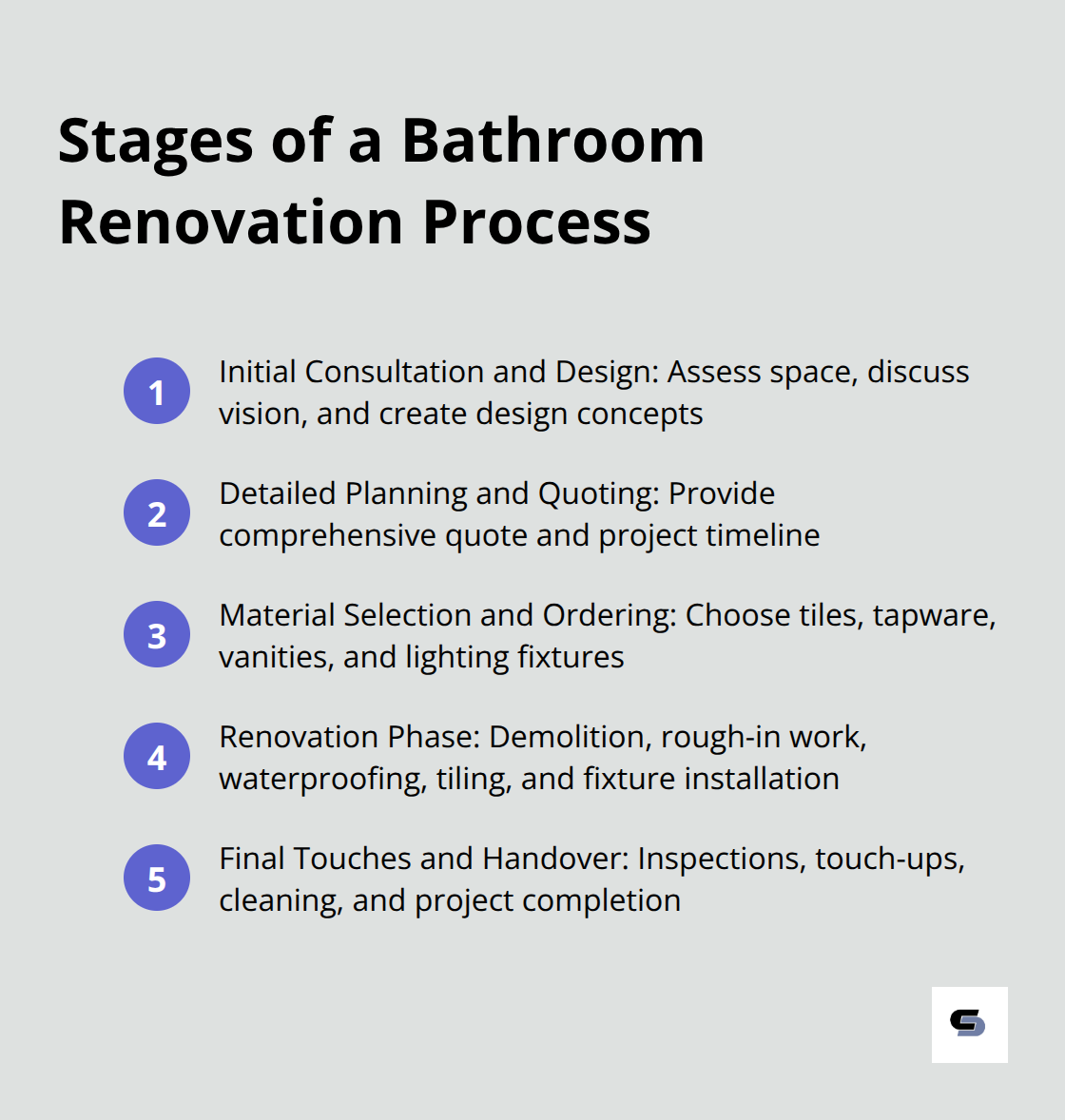 Stages of a Bathroom Renovation Process

1 Initial Consultation and Design: Assess space, discuss vision, and create design concepts

2 Detailed Planning and Quoting: Provide comprehensive quote and project timeline

3 Material Selection and Ordering: Choose tiles, tapware, vanities, and lighting fixtures

4 Renovation Phase: Demolition, rough-in work, waterproofing, tiling, and fixture installation

5 Final Touches and Handover: Inspections, touch-ups, cleaning, and project completion